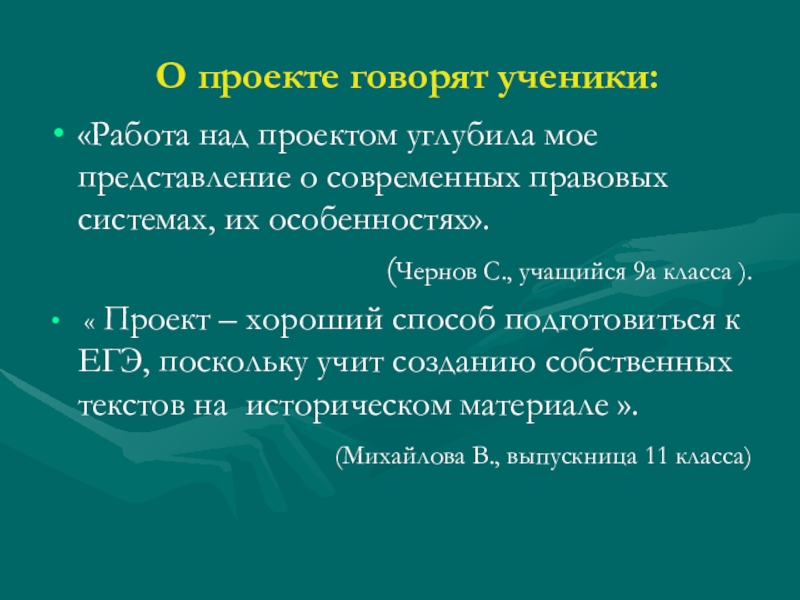 О проекте говорят ученики:

• «Работа над проектом углубила мое представление о современных правовых системах, их особенностях».

(Чернов С., учащийся 9а класса ).

• « Проект – хороший способ подготовиться к ЕГЭ, поскольку учит созданию собственных текстов на историческом материале ».

(Михайлова В., выпускница 11 класса)